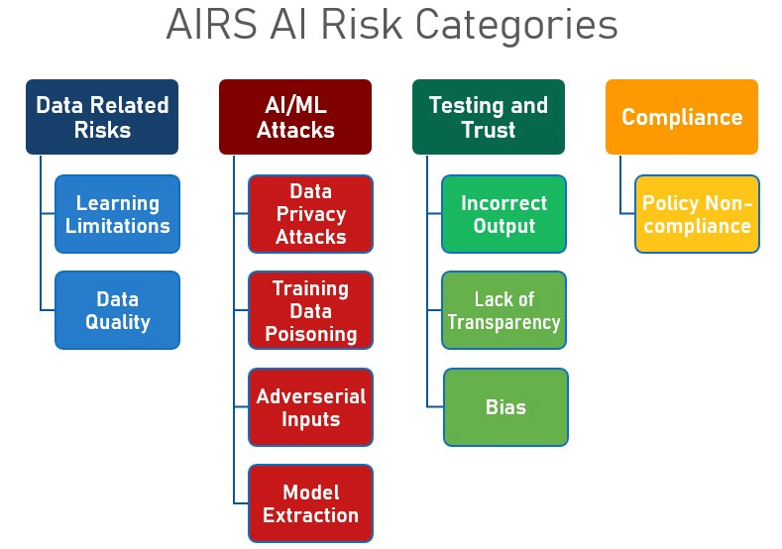 AIRS AI Risk Categories

Data Related Risks

Learning Limitations

Data Quality

AI/ML Attacks

Data Privacy Attacks

Training Data Poisoning

Adverserial Inputs

Model Extraction

Testing and Trust

Incorrect Output

Lack of Transparency

Bias

Compliance

Policy Non-compliance